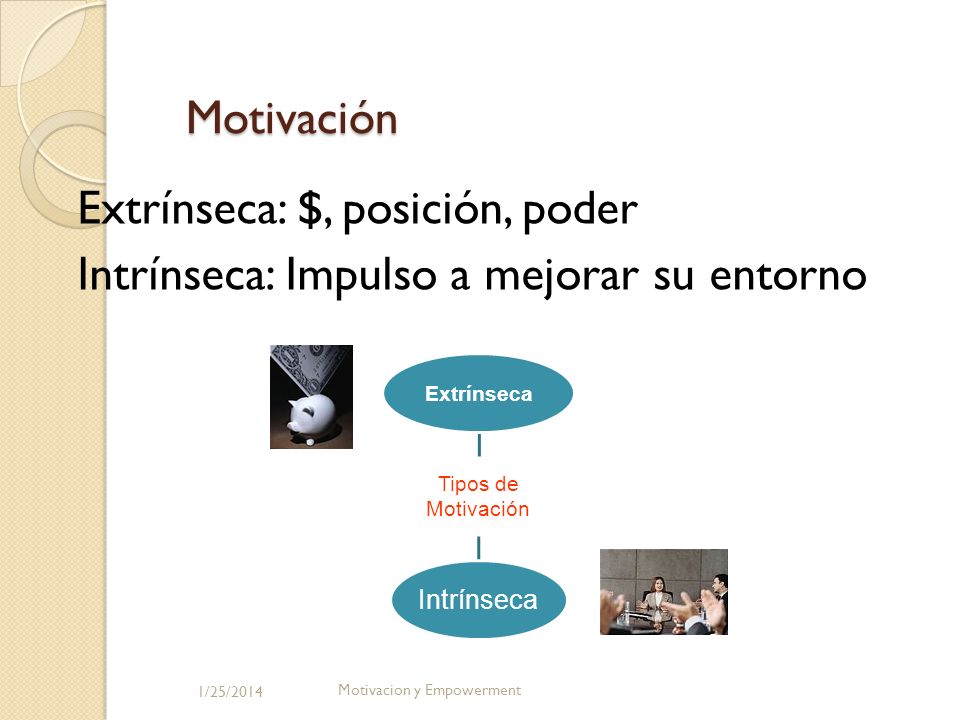 Motivación

Extrínseca: \$, posición, poder

Intrínseca: Impulso a mejorar su entorno

Extrínseca

Tipos de Motivación

Intrínseca

1/25/2014

Motivacion y Empowerment